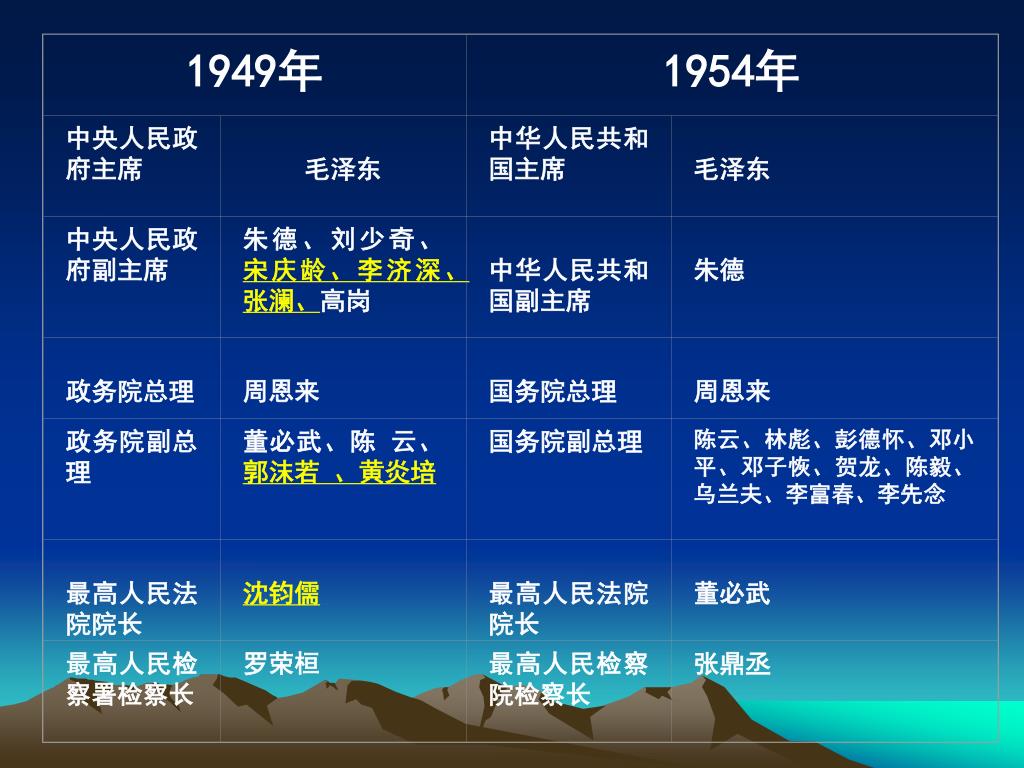 | 1949年 | | 1954年 | |
|---|---|---|---|
| 中央人民政府主席 | 毛泽东 | 中华人民共和国主席 | 毛泽东 |
| 中央人民政府副主席 | 朱德、刘少奇、宋庆龄、李济深、张澜、高岗 | 中华人民共和国副主席 | 朱德 |
| 政务院总理 | 周恩来 | 国务院总理 | 周恩来 |
| 政务院副总理 | 董必武、陈 云、郭沫若 、黄炎培 | 国务院副总理 | 陈云、林彪、彭德怀、邓小平、邓子恢、贺龙、陈毅、乌兰夫、李富春、李先念 |
| 最高人民法院院长 | 沈钧儒 | 最高人民法院院长 | 董必武 |
| 最高人民检察署检察长 | 罗荣桓 | 最高人民检察院检察长 | 张鼎丞 |